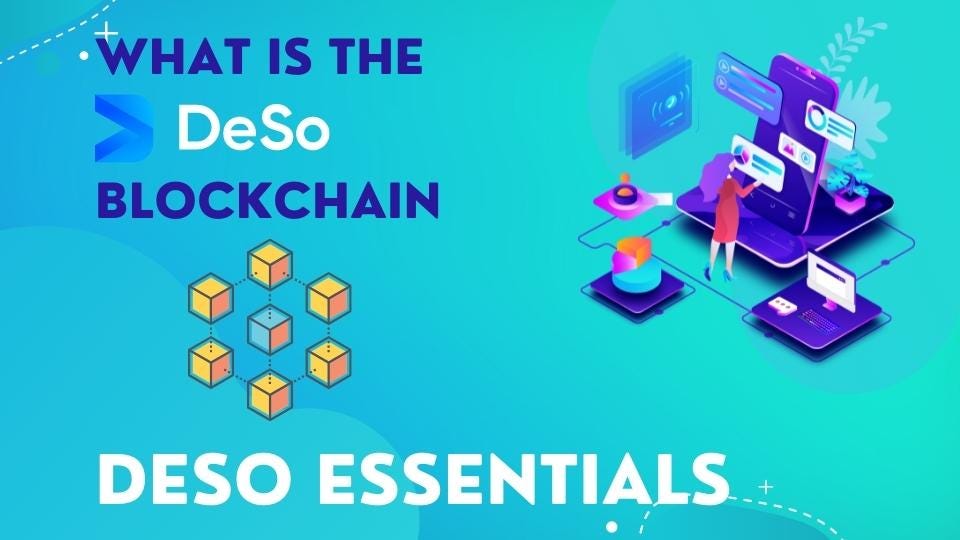 WHAT IS THE
DeSo
BLOCKCHAIN

DESO ESSENTIALS